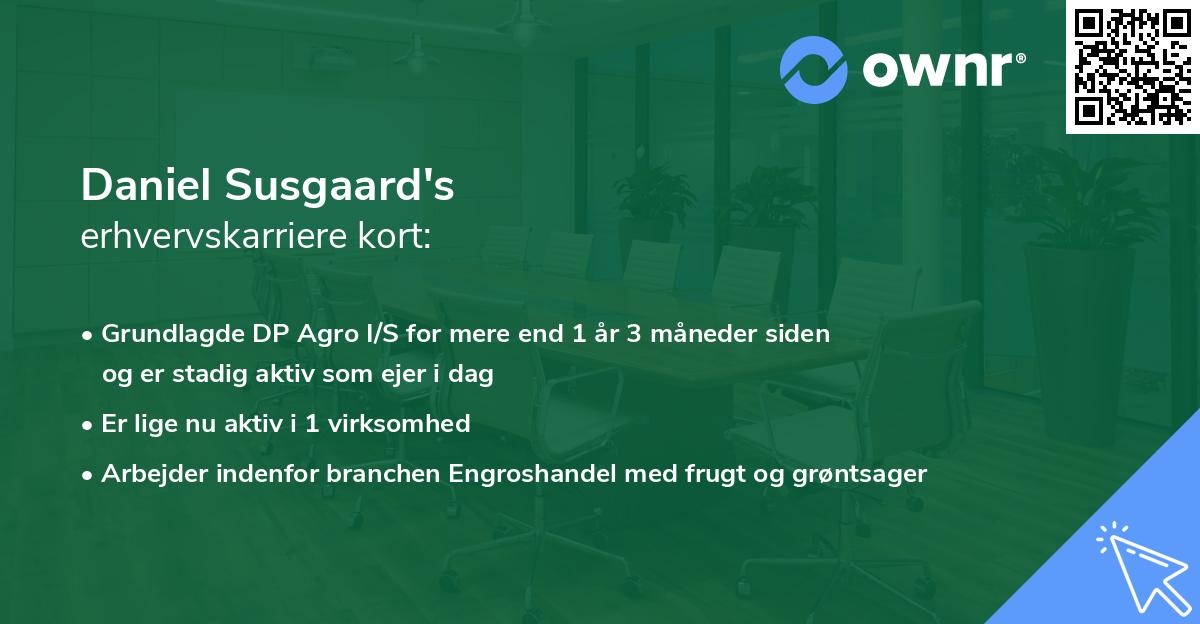 ownr®

Daniel Susgaard's
erhvervskarriere kort:

• Grundlagde DP Agro I/S for mere end 1 år 3 måneder siden og er stadig aktiv som ejer i dag
• Er lige nu aktiv i 1 virksomhed
• Arbejder indenfor branchen Engroshandel med frugt og grøntsager